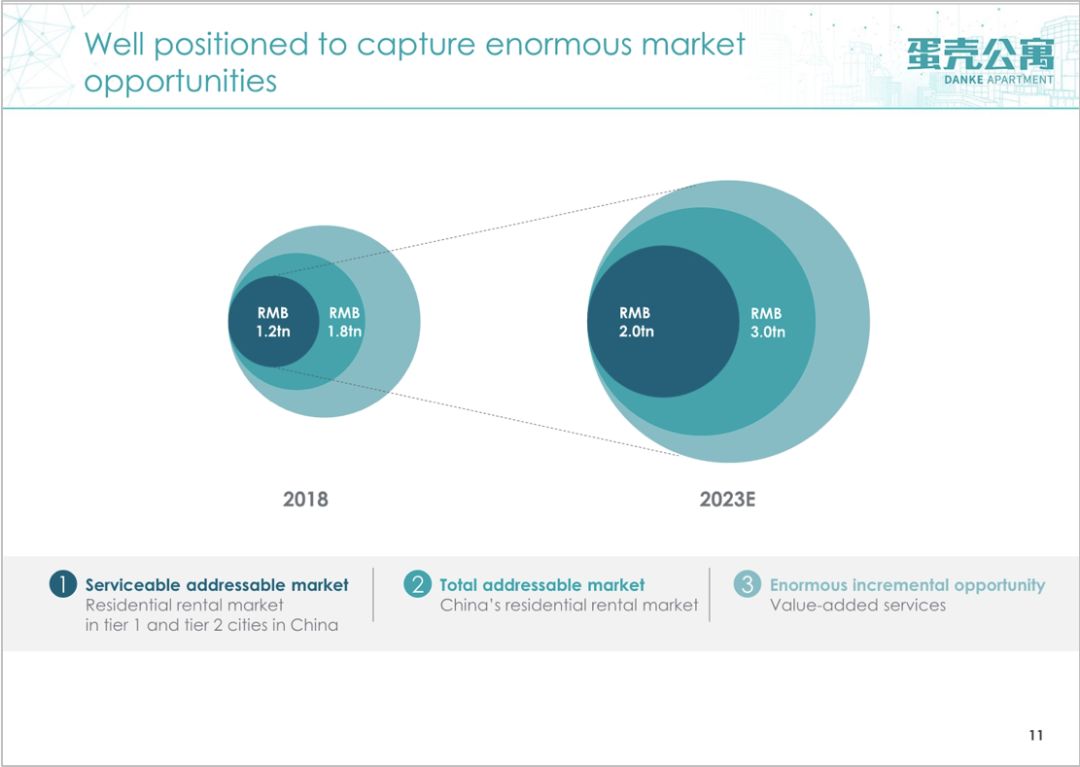 Well positioned to capture enormous market opportunities

蛋壳公寓
DANKE APARTMENT

RMB 1.2tn

RMB 1.8tn

RMB 2.0tn

RMB 3.0tn

2018

2023E

1 Serviceable addressable market
Residential rental market in tier 1 and tier 2 cities in China

2 Total addressable market
China's residential rental market

3 Enormous incremental opportunity
Value-added services

11